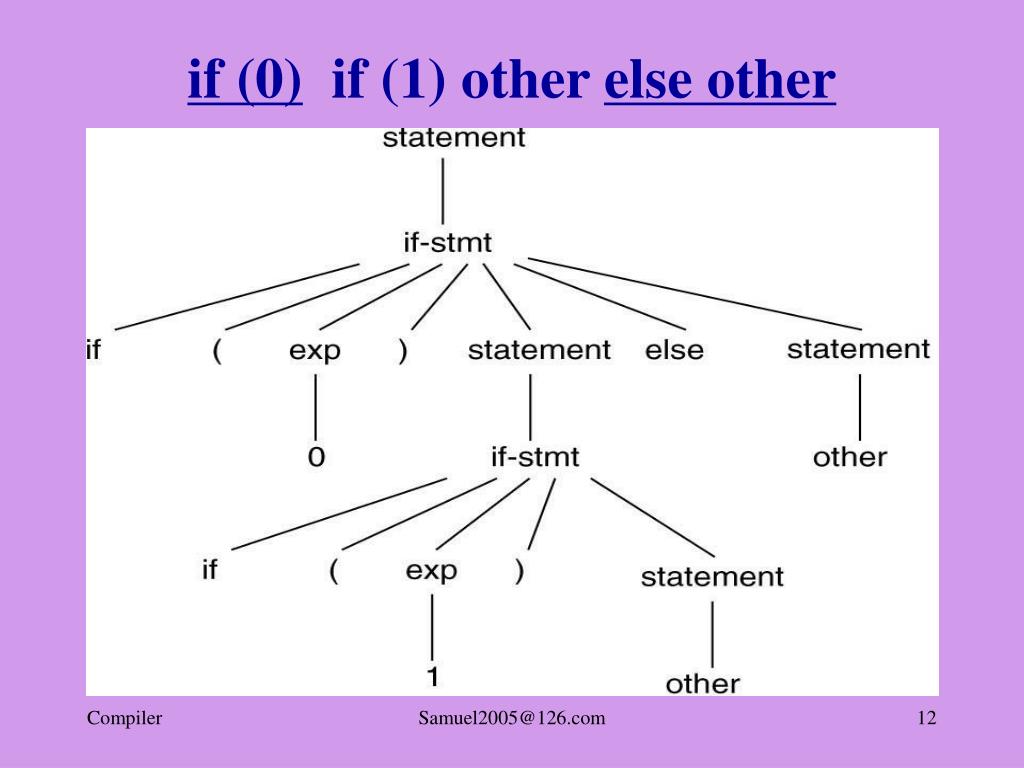 if (0) if (1) other else other

statement

if-stmt

if ( exp ) statement else statement

0

if-stmt

other

if ( exp ) statement

1

other

Compiler

Samuel2005@126.com

12